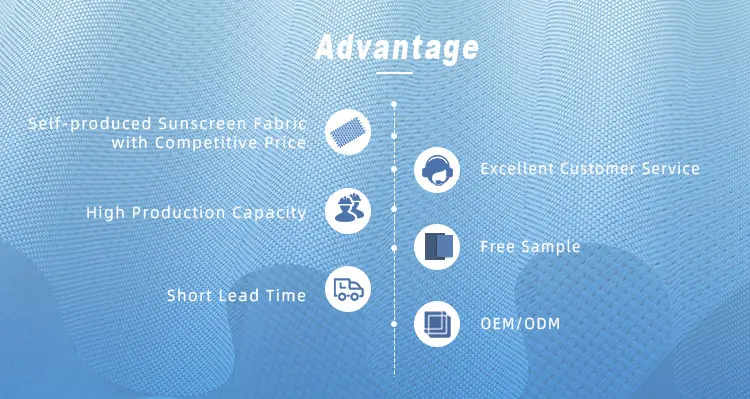 Advantage

Self-produced Sunscreen Fabric with Competitive Price

Excellent Customer Service

High Production Capacity

Free Sample

Short Lead Time

OEM/ODM